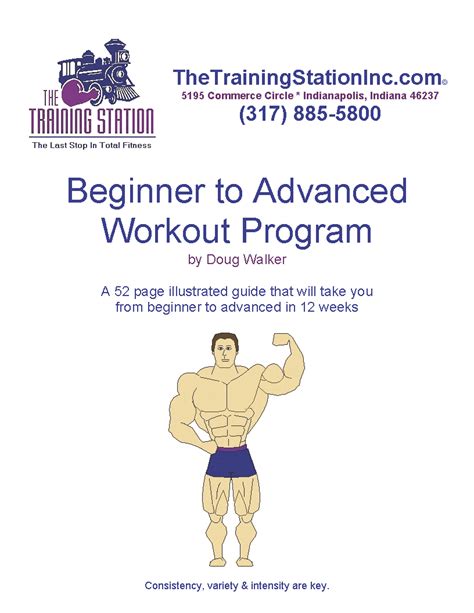 THE TRAINING STATION
The Last Stop In Total Fitness

TheTrainingStationInc.com®
5195 Commerce Circle * Indianapolis, Indiana 46237
(317) 885-5800

Beginner to Advanced Workout Program
by Doug Walker

A 52 page illustrated guide that will take you from beginner to advanced in 12 weeks

Consistency, variety & intensity are key.